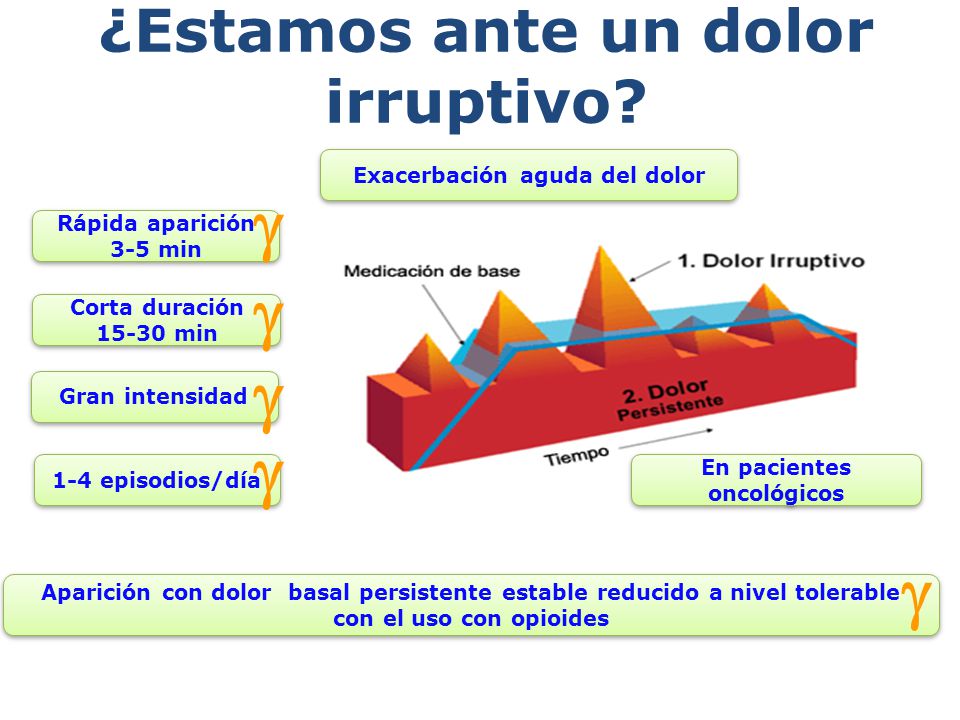 ¿Estamos ante un dolor irruptivo?

Exacerbación aguda del dolor

Rápida aparición 3-5 min $\gamma$

Corta duración 15-30 min $\gamma$

Gran intensidad $\gamma$

1-4 episodios/día $\gamma$

Medicación de base

1. Dolor Irruptivo

2. Dolor Persistente

Tiempo

En pacientes oncológicos

Aparición con dolor basal persistente estable reducido a nivel tolerable con el uso con opioides $\gamma$